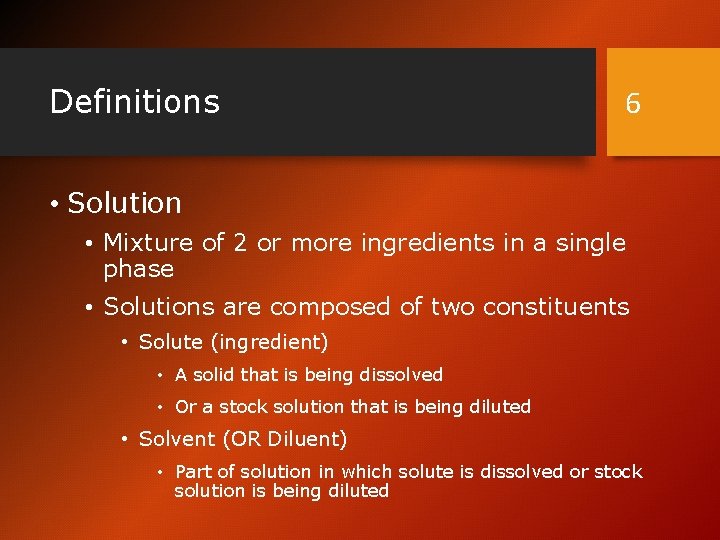 Definitions

6

• Solution
  • Mixture of 2 or more ingredients in a single phase
  • Solutions are composed of two constituents
    • Solute (ingredient)
      • A solid that is being dissolved
      • Or a stock solution that is being diluted
    • Solvent (OR Diluent)
      • Part of solution in which solute is dissolved or stock solution is being diluted